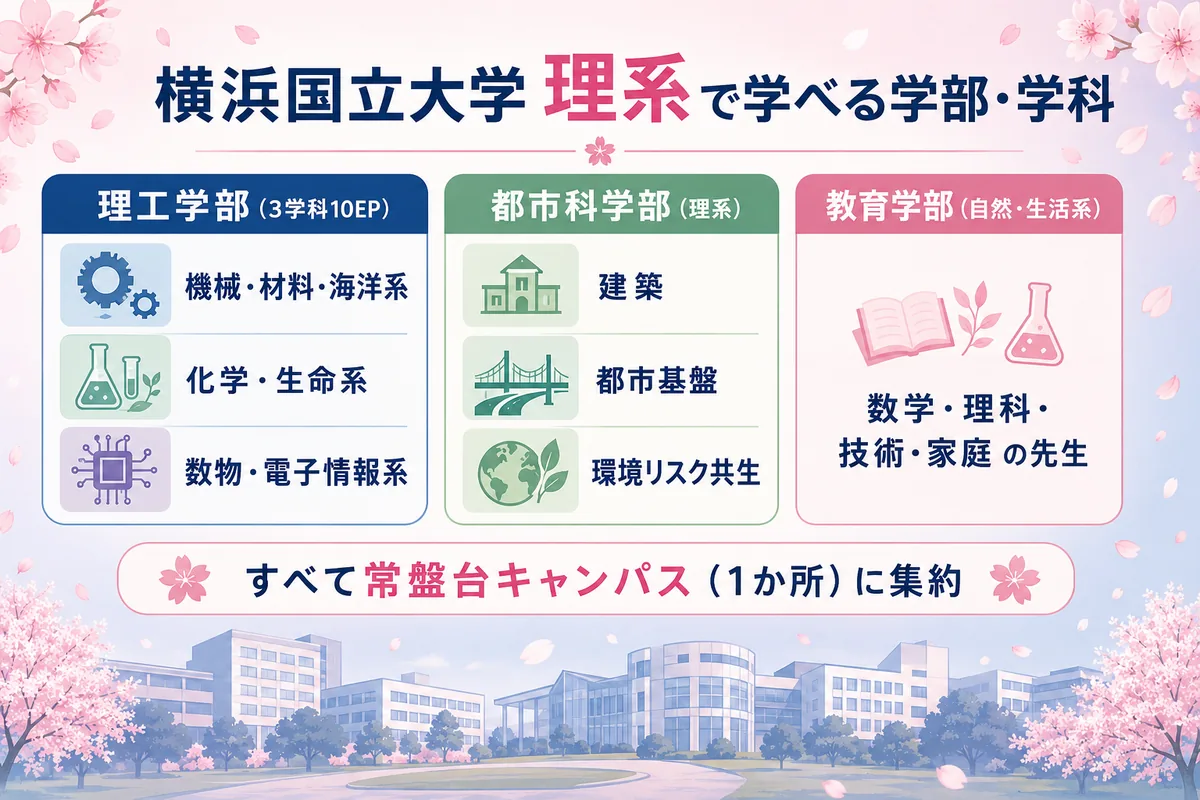 横浜国立大学 理系で学べる学部・学科

理工学部（3学科10EP）

機械・材料・海洋系

化学・生命系

数物・電子情報系

都市科学部（理系）

建築

都市基盤

環境リスク共生

教育学部（自然・生活系）

数学・理科・技術・家庭 の先生

すべて常盤台キャンパス（1か所）に集約